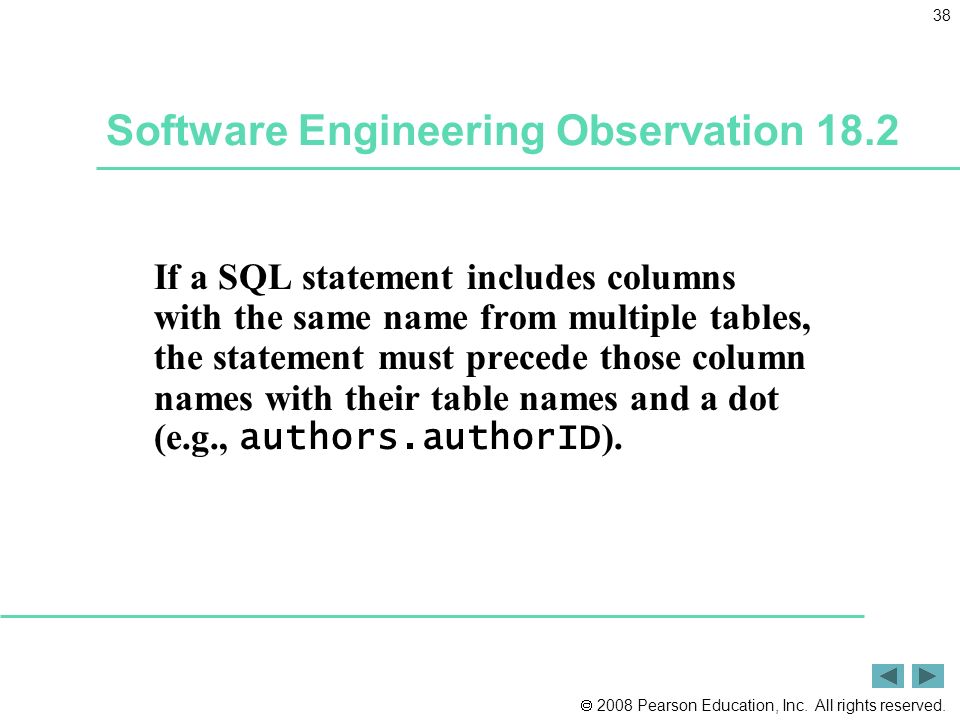 38

Software Engineering Observation 18.2

If a SQL statement includes columns with the same name from multiple tables, the statement must precede those column names with their table names and a dot (e.g., authors.authorID).

© 2008 Pearson Education, Inc. All rights reserved.